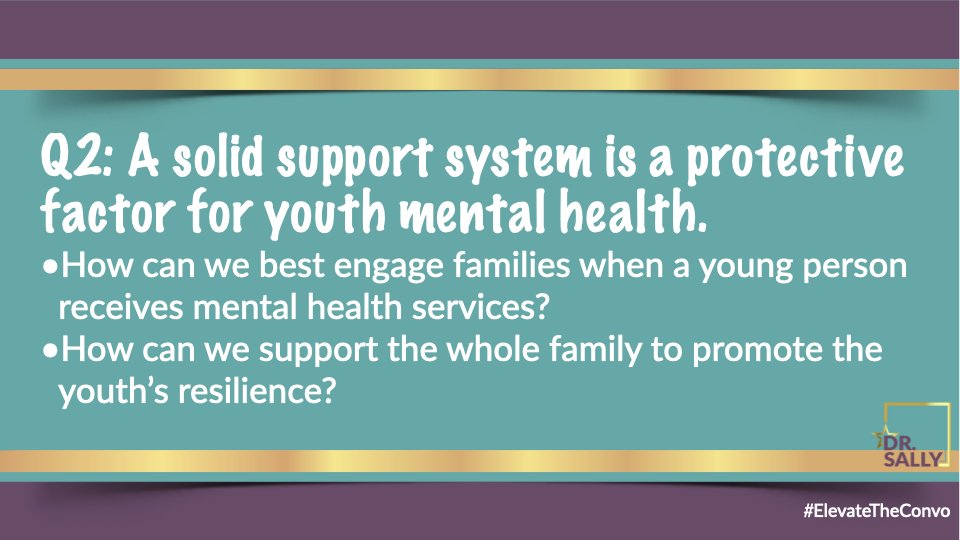 Q2: A solid support system is a protective factor for youth mental health.

•How can we best engage families when a young person receives mental health services?

•How can we support the whole family to promote the youth's resilience?

DR. SALLY

#ElevateTheConvo